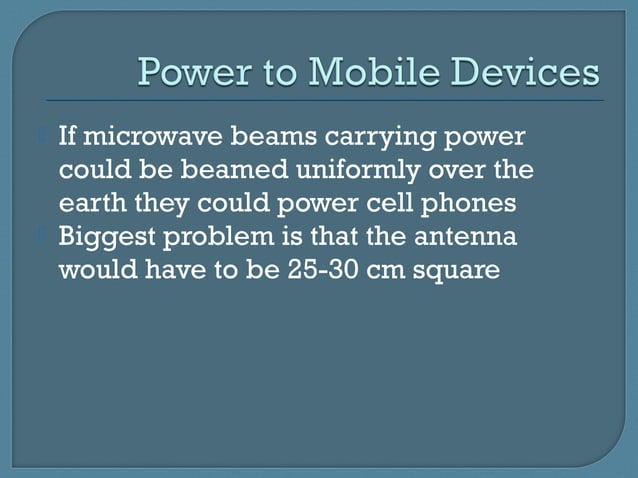 Power to Mobile Devices

If microwave beams carrying power could be beamed uniformly over the earth they could power cell phones

Biggest problem is that the antenna would have to be 25-30 cm square